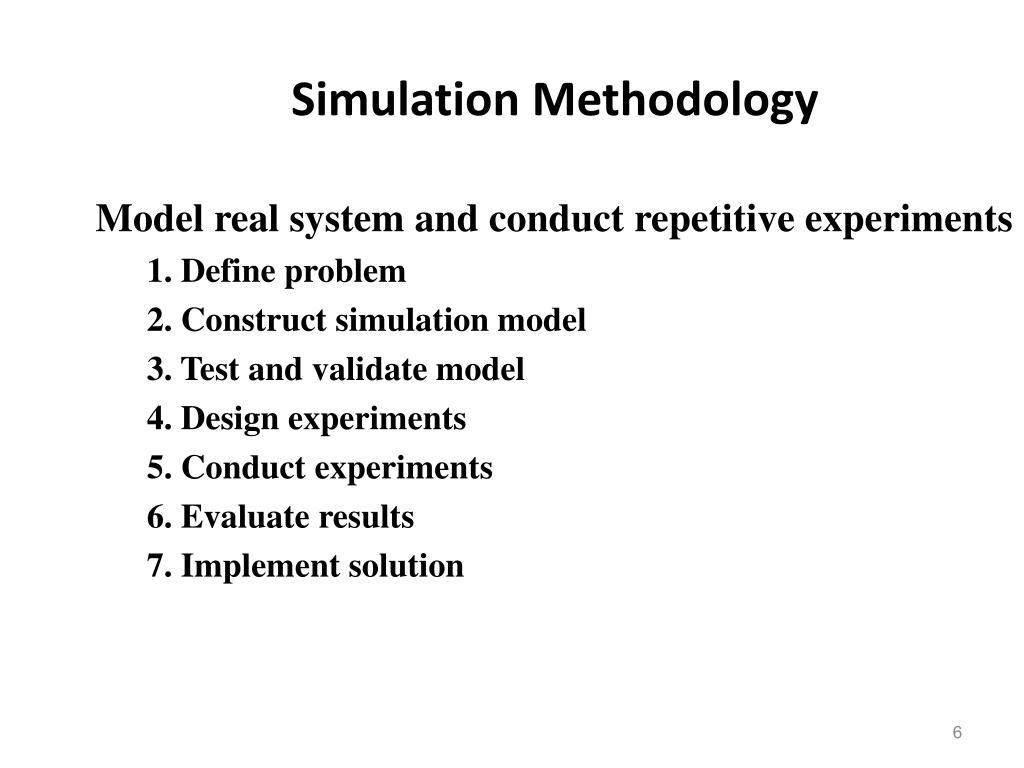 Simulation Methodology

Model real system and conduct repetitive experiments

1. Define problem
2. Construct simulation model
3. Test and validate model
4. Design experiments
5. Conduct experiments
6. Evaluate results
7. Implement solution

6